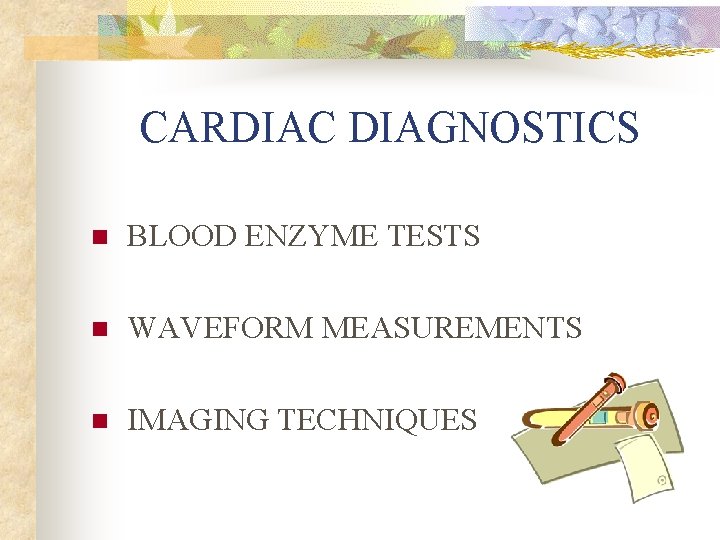 CARDIAC DIAGNOSTICS

BLOOD ENZYME TESTS

WAVEFORM MEASUREMENTS

IMAGING TECHNIQUES